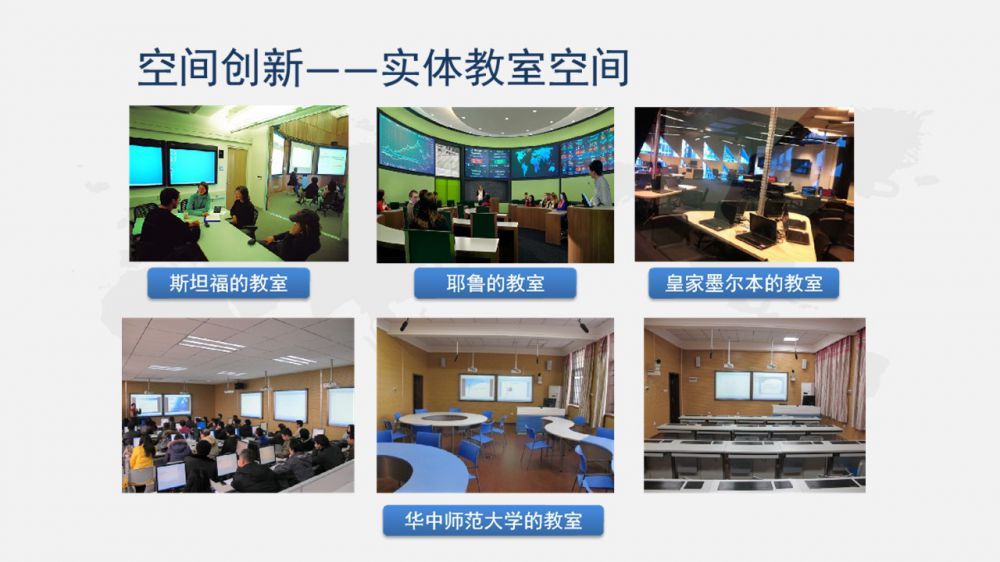 空间创新——实体教室空间

斯坦福的教室

耶鲁的教室

皇家墨尔本的教室

华中师范大学的教室